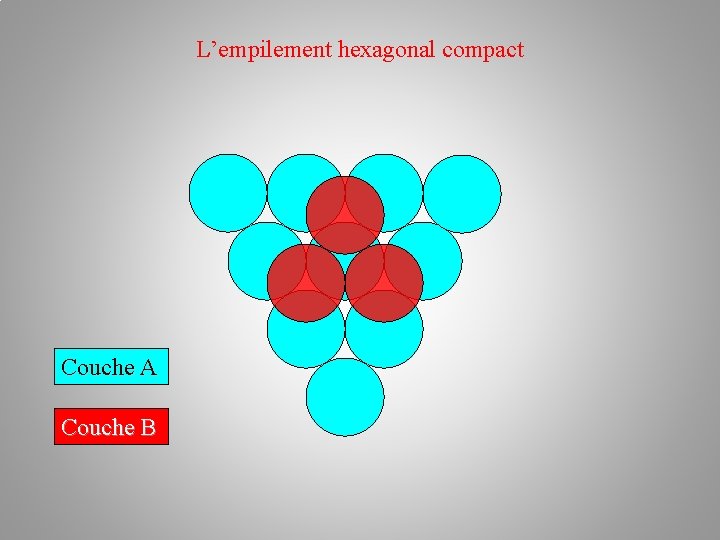 L’empilement hexagonal compact

Couche A

Couche B